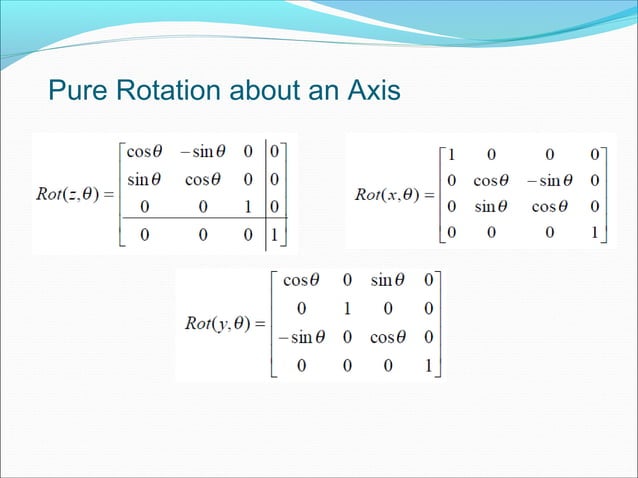 Pure Rotation about an Axis

$Rot(z,\theta) = \left[\begin{array}{ccc|c} \cos\theta & -\sin\theta & 0 & 0 \\ \sin\theta & \cos\theta & 0 & 0 \\ 0 & 0 & 1 & 0 \\ \hline 0 & 0 & 0 & 1 \end{array}\right]$

$Rot(x,\theta) = \begin{bmatrix} 1 & 0 & 0 & 0 \\ 0 & \cos\theta & -\sin\theta & 0 \\ 0 & \sin\theta & \cos\theta & 0 \\ 0 & 0 & 0 & 1 \end{bmatrix}$

$Rot(y,\theta) = \begin{bmatrix} \cos\theta & 0 & \sin\theta & 0 \\ 0 & 1 & 0 & 0 \\ -\sin\theta & 0 & \cos\theta & 0 \\ 0 & 0 & 0 & 1 \end{bmatrix}$